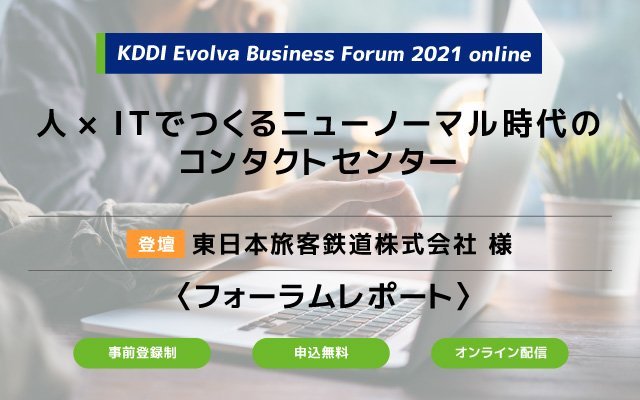 KDDI Evolva Business Forum 2021 online

人 × ITでつくるニューノーマル時代のコンタクトセンター

登壇 東日本旅客鉄道株式会社 様

〈フォーラムレポート〉

事前登録制

申込無料

オンライン配信